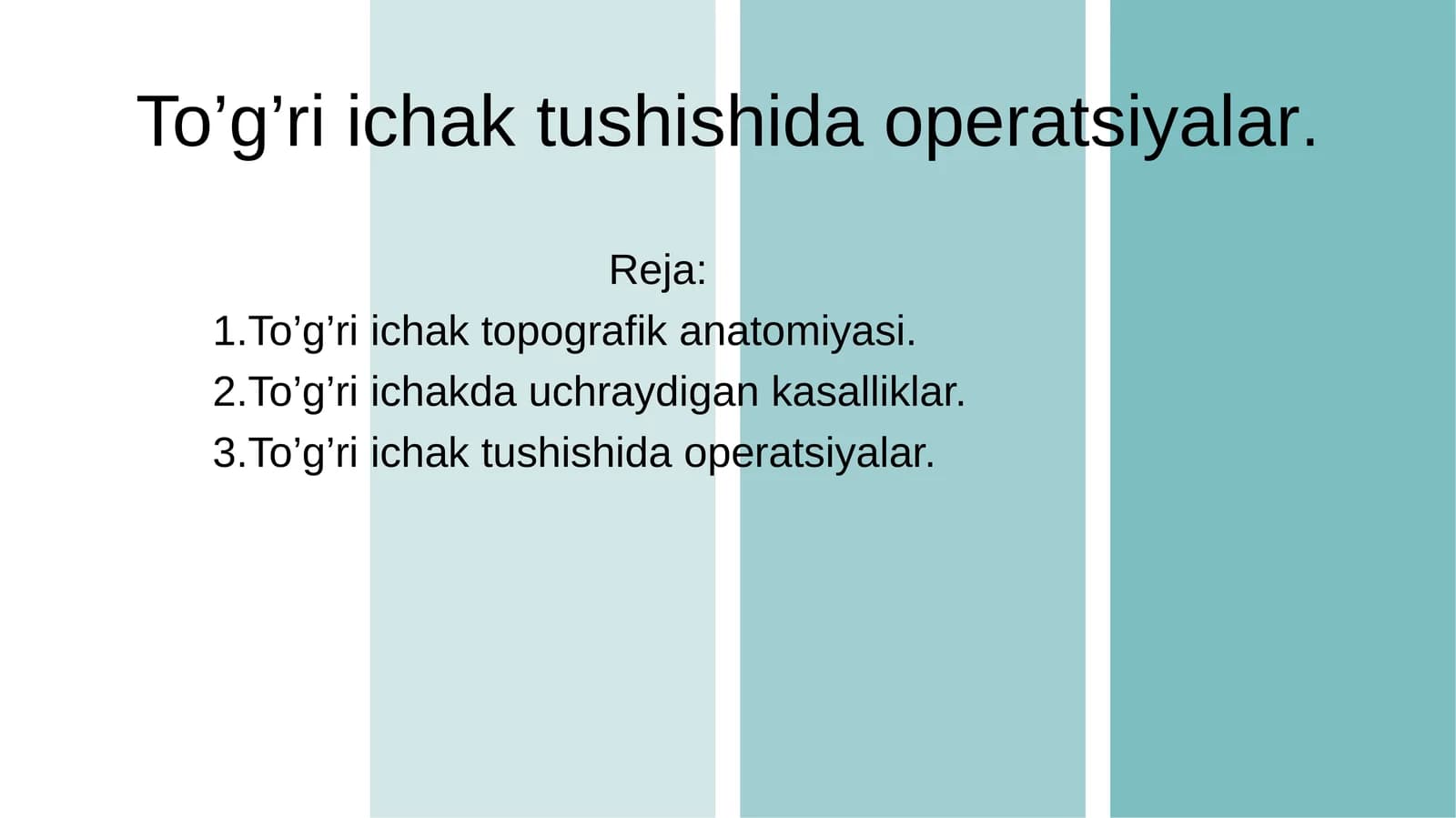 To’g’ri ichak tushishida operatsiyalar.

Reja:

1.To’g’ri ichak topografik anatomiyasi.
2.To’g’ri ichakda uchraydigan kasalliklar.
3.To’g’ri ichak tushishida operatsiyalar.